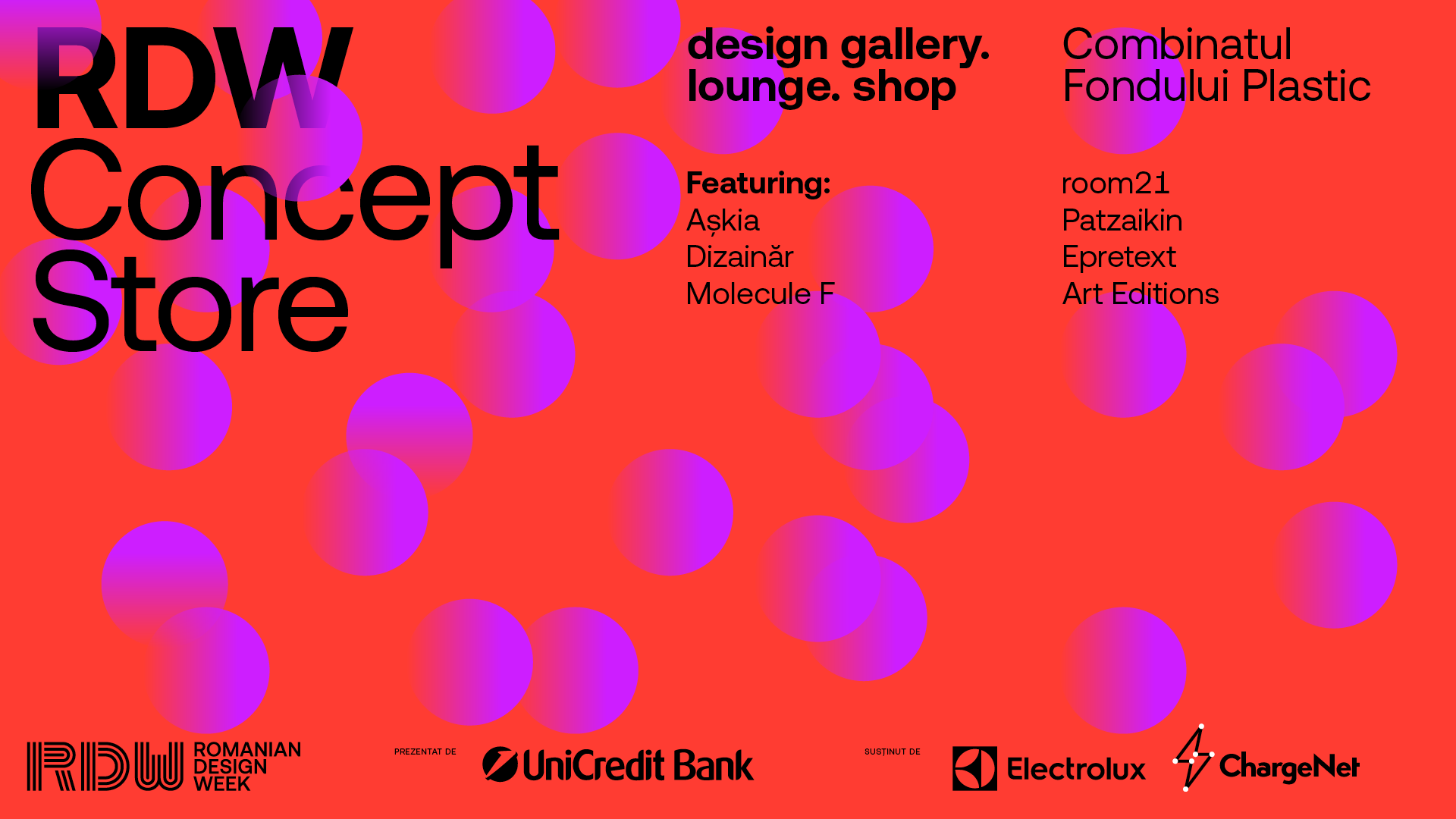 RDW
Concept
Store

design gallery.
lounge. shop

Combinatul
Fondului Plastic

Featuring:
Așkia
Dizainăr
Molecule F

room21
Patzaikin
Epretext
Art Editions

RDW ROMANIAN DESIGN WEEK

PREZENTAT DE
UniCredit Bank

SUSȚINUT DE
Electrolux
ChargeNet